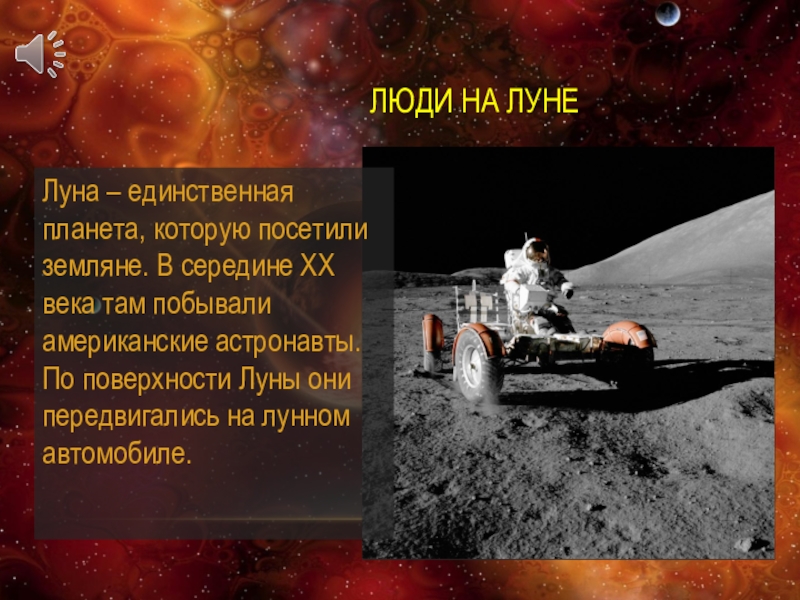 ЛЮДИ НА ЛУНЕ

Луна – единственная планета, которую посетили земляне. В середине XX века там побывали американские астронавты. По поверхности Луны они передвигались на лунном автомобиле.